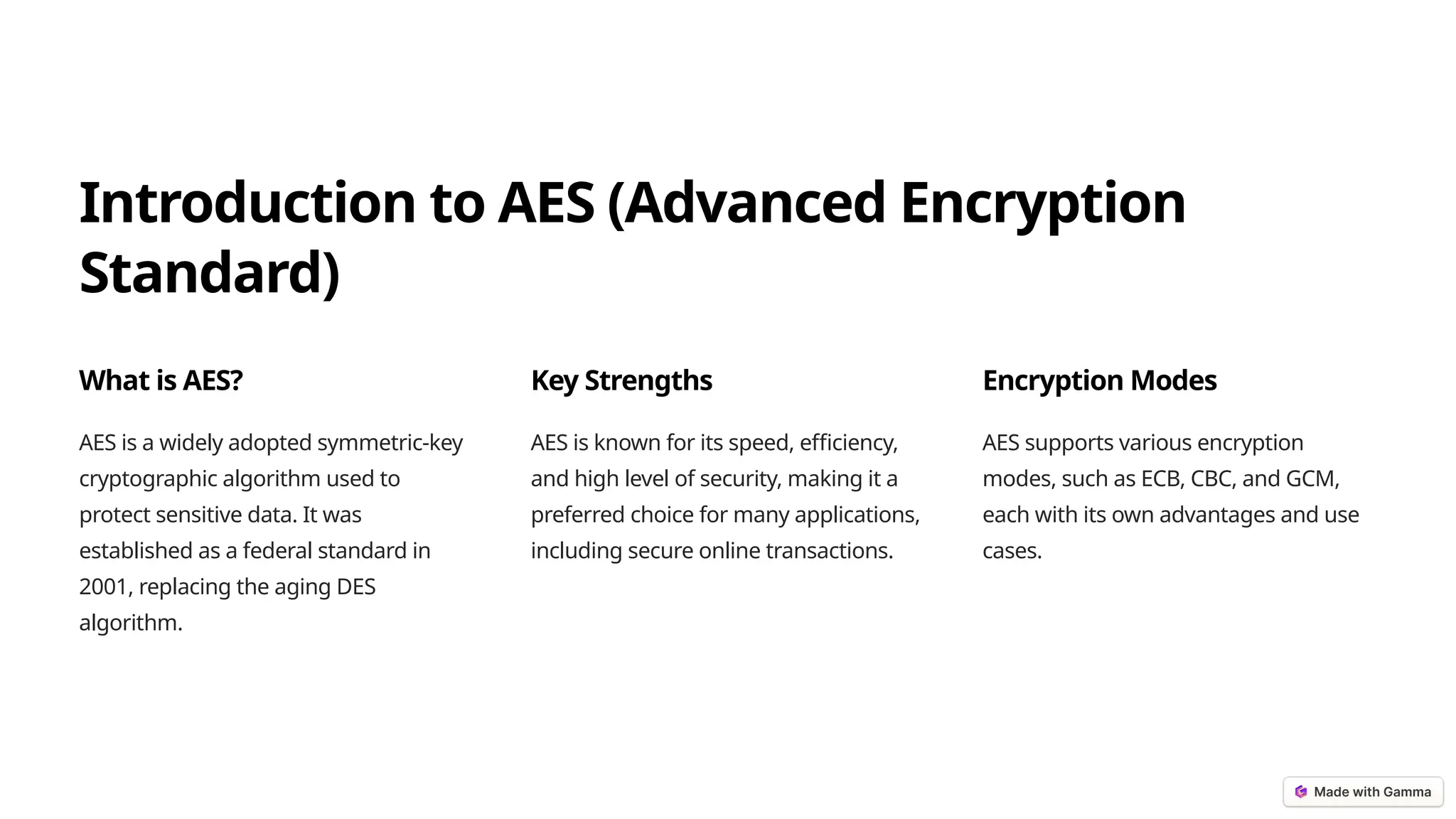 Introduction to AES (Advanced Encryption Standard)

What is AES?

AES is a widely adopted symmetric-key cryptographic algorithm used to protect sensitive data. It was established as a federal standard in 2001, replacing the aging DES algorithm.

Key Strengths

AES is known for its speed, efficiency, and high level of security, making it a preferred choice for many applications, including secure online transactions.

Encryption Modes

AES supports various encryption modes, such as ECB, CBC, and GCM, each with its own advantages and use cases.

Made with Gamma